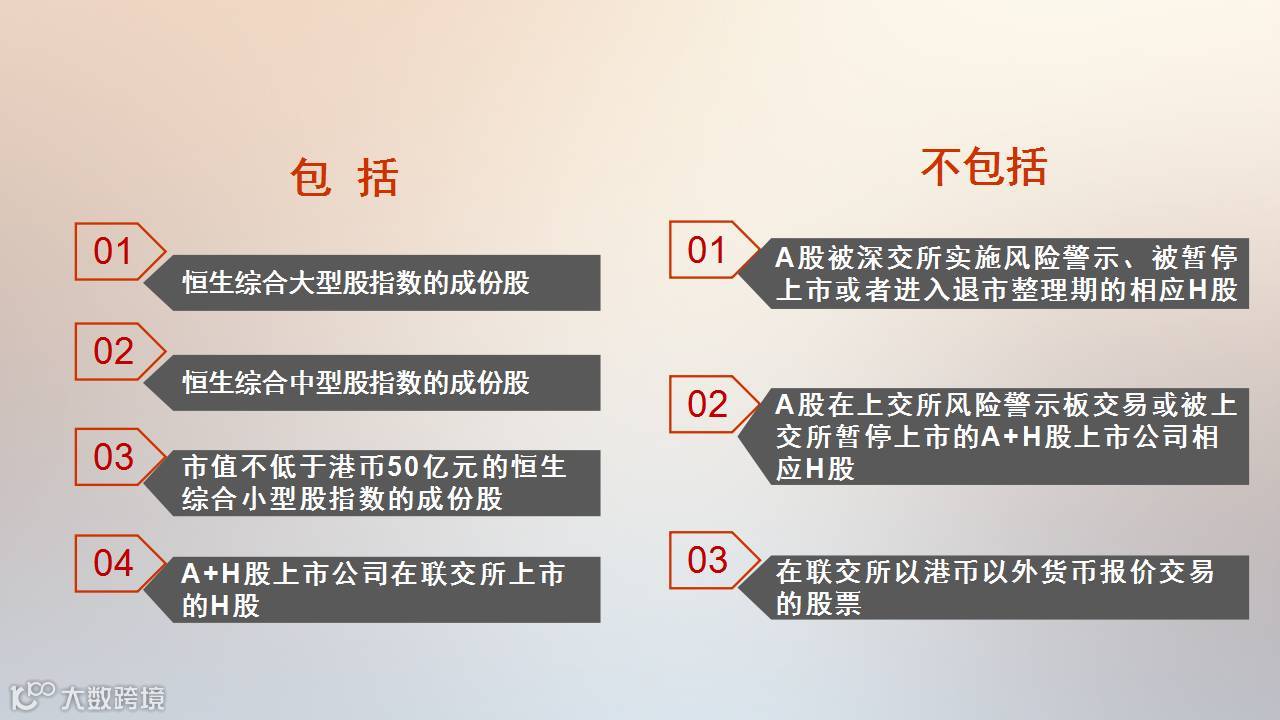 包 括

01
恒生综合大型股指数的成份股

02
恒生综合中型股指数的成份股

03
市值不低于港币50亿元的恒生综合小型股指数的成份股

04
A+H股上市公司在联交所上市的H股

不包括

01
A股被深交所实施风险警示、被暂停上市或者进入退市整理期的相应H股

02
A股在上交所风险警示板交易或被上交所暂停上市的A+H股上市公司相应H股

03
在联交所以港币以外货币报价交易的股票

大数跨境